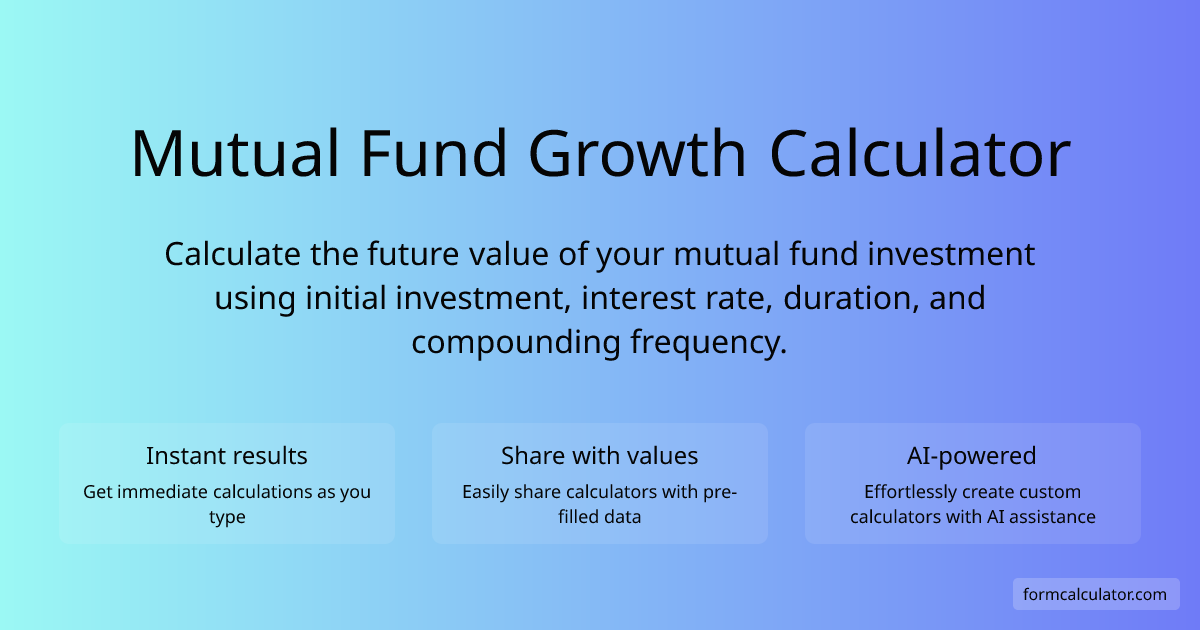 Mutual Fund Growth Calculator

Calculate the future value of your mutual fund investment using initial investment, interest rate, duration, and compounding frequency.

Instant results
Get immediate calculations as you type

Share with values
Easily share calculators with pre-filled data

AI-powered
Effortlessly create custom calculators with AI assistance

formcalculator.com